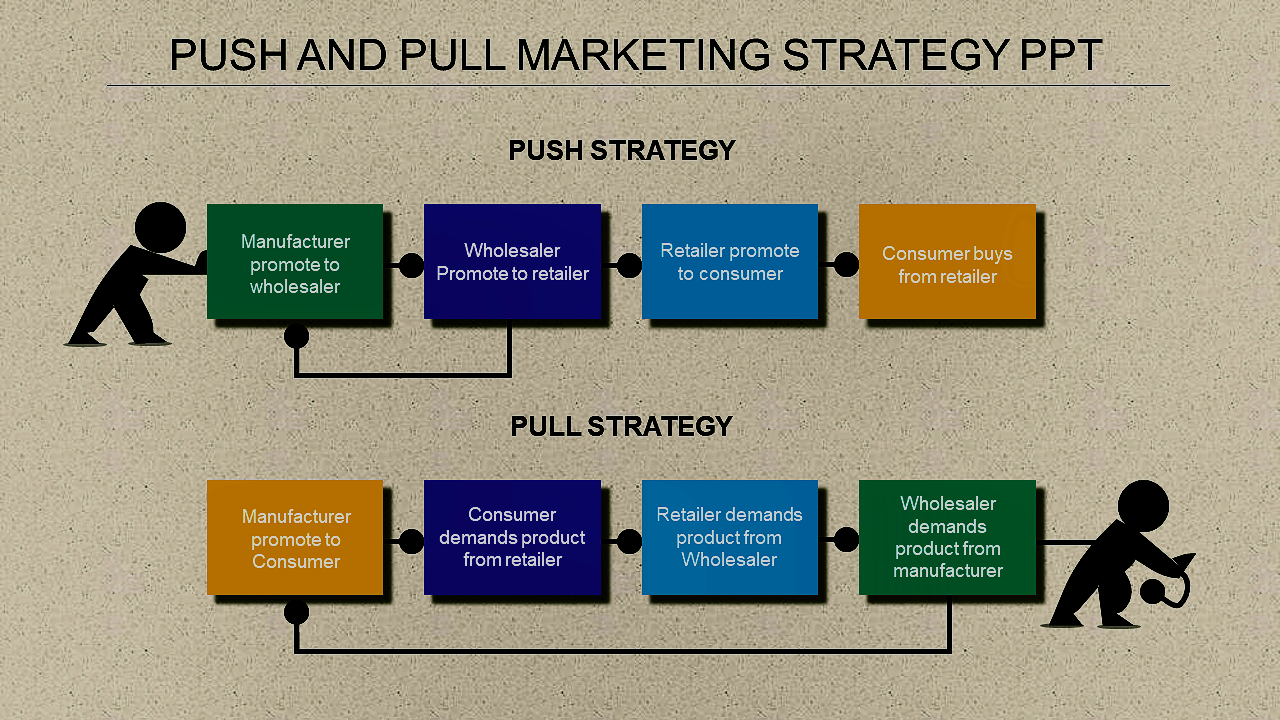 PUSH AND PULL MARKETING STRATEGY PPT

PUSH STRATEGY

Manufacturer promote to wholesaler

Wholesaler Promote to retailer

Retailer promote to consumer

Consumer buys from retailer

PULL STRATEGY

Manufacturer promote to Consumer

Consumer demands product from retailer

Retailer demands product from Wholesaler

Wholesaler demands product from manufacturer